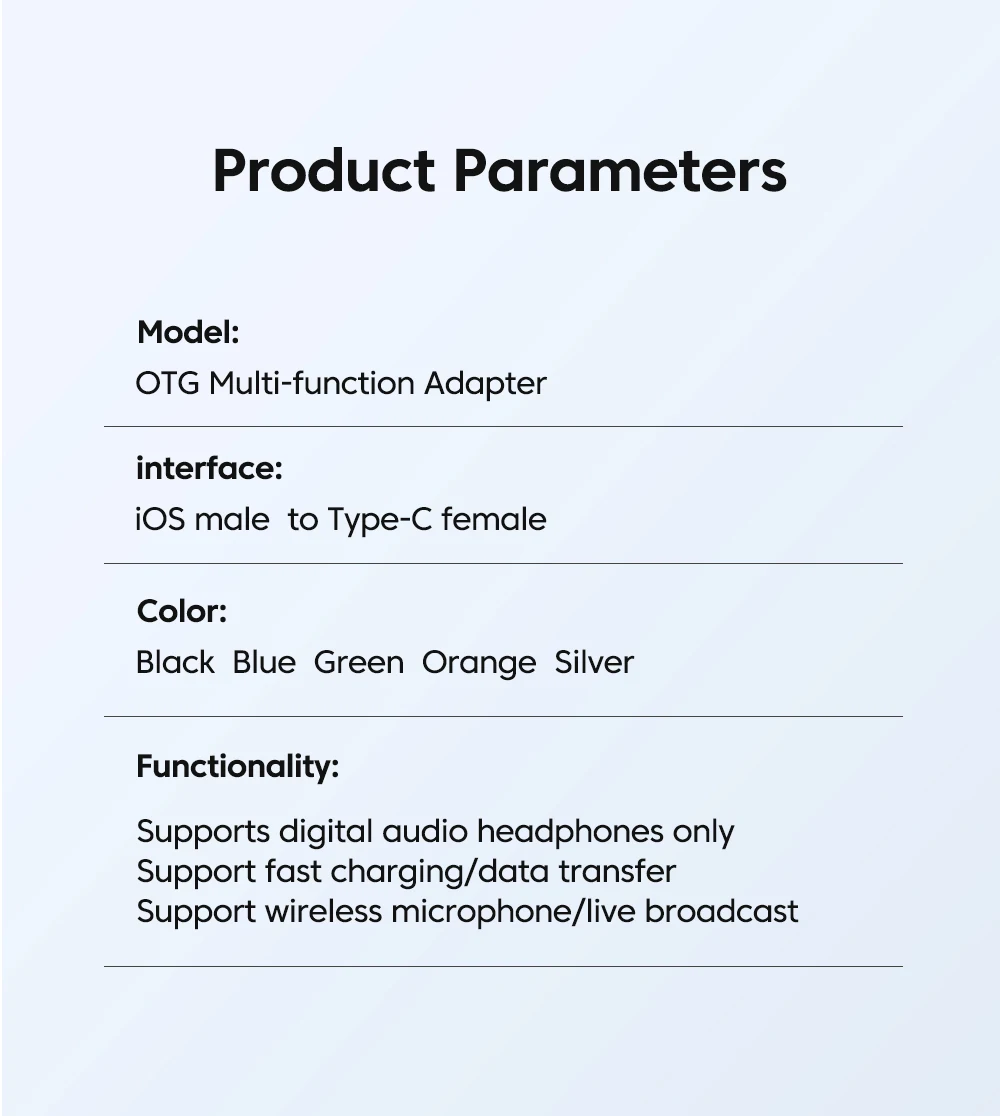 Product Parameters

Model:
OTG Multi-function Adapter

interface:
iOS male  to Type-C female

Color:
Black  Blue  Green  Orange  Silver

Functionality:

Supports digital audio headphones only
Support fast charging/data transfer
Support wireless microphone/live broadcast